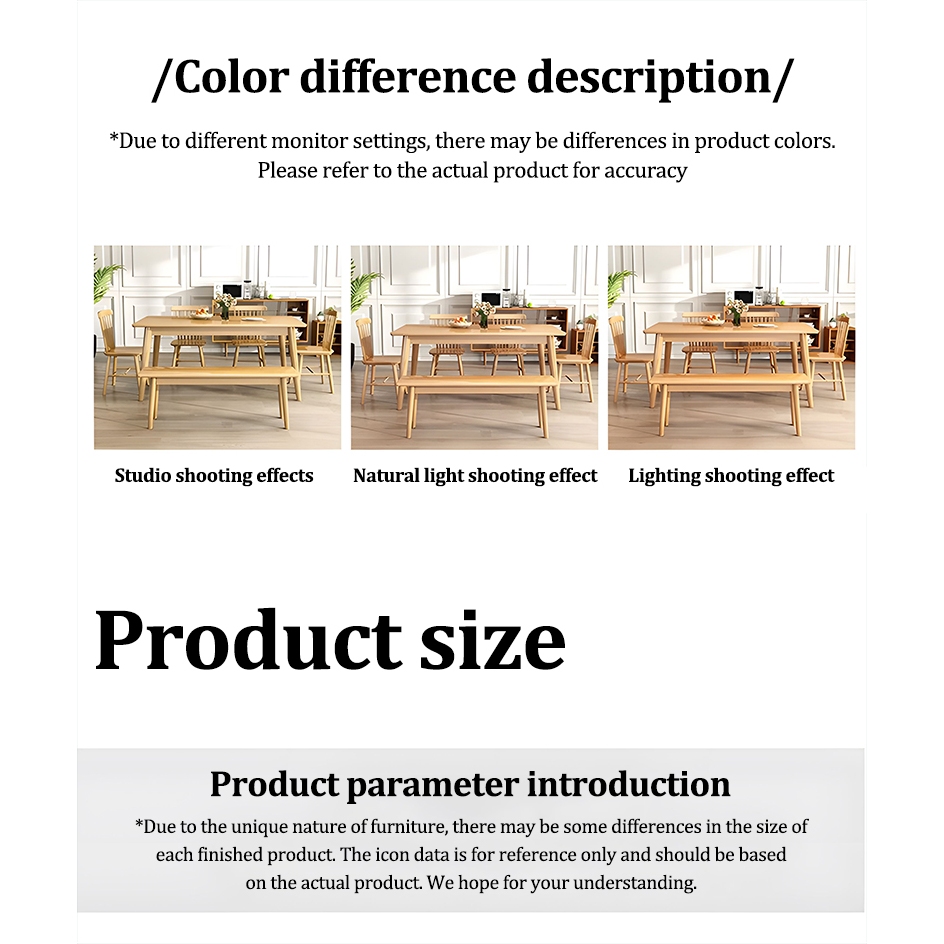 /Color difference description/

*Due to different monitor settings, there may be differences in product colors. Please refer to the actual product for accuracy

Studio shooting effects

Natural light shooting effect

Lighting shooting effect

Product size

Product parameter introduction

*Due to the unique nature of furniture, there may be some differences in the size of each finished product. The icon data is for reference only and should be based on the actual product. We hope for your understanding.